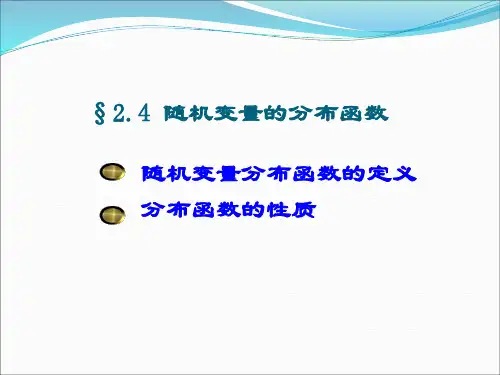 §2.4 随机变量的分布函数

随机变量分布函数的定义

分布函数的性质